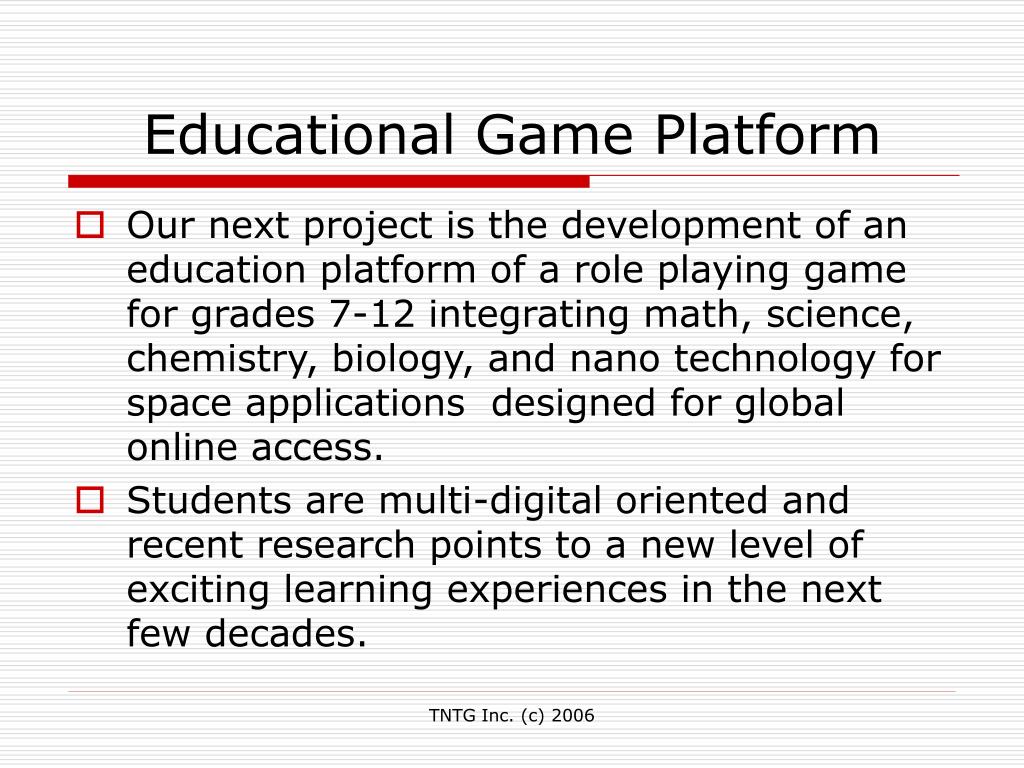 Educational Game Platform

Our next project is the development of an education platform of a role playing game for grades 7-12 integrating math, science, chemistry, biology, and nano technology for space applications  designed for global online access.

Students are multi-digital oriented and recent research points to a new level of exciting learning experiences in the next few decades.

TNTG Inc. (c) 2006